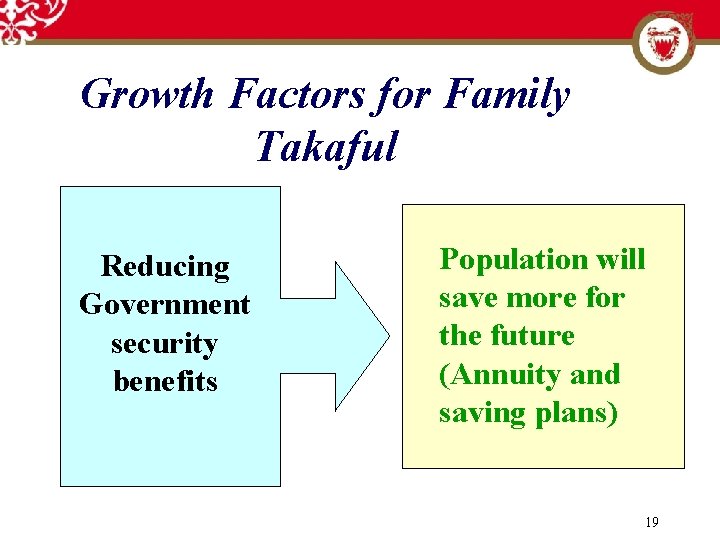 Growth Factors for Family Takaful

Reducing Government security benefits

Population will save more for the future (Annuity and saving plans)

19